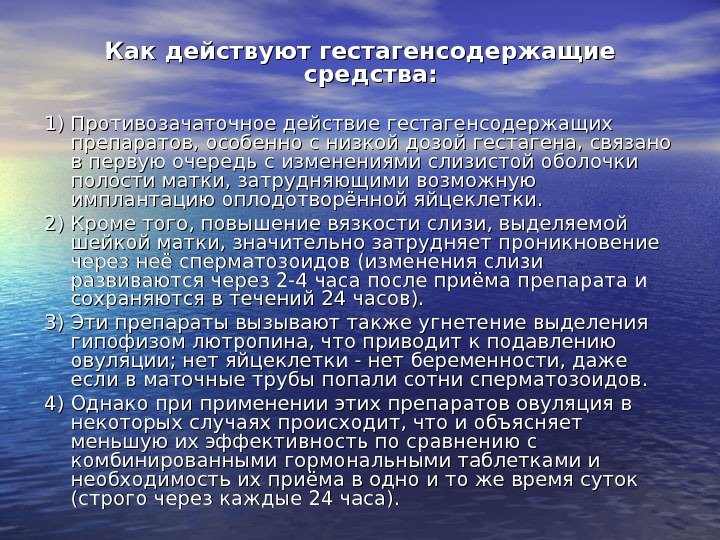 Как действуют гестагенсодержащие средства:

1) Противозачаточное действие гестагенсодержащих препаратов, особенно с низкой дозой гестагена, связано в первую очередь с изменениями слизистой оболочки полости матки, затрудняющими возможную имплантацию оплодотворённой яйцеклетки.

2) Кроме того, повышение вязкости слизи, выделяемой шейкой матки, значительно затрудняет проникновение через неё сперматозоидов (изменения слизи развиваются через 2-4 часа после приёма препарата и сохраняются в течений 24 часов).

3) Эти препараты вызывают также угнетение выделения гипофизом лютропина, что приводит к подавлению овуляции; нет яйцеклетки - нет беременности, даже если в маточные трубы попали сотни сперматозоидов.

4) Однако при применении этих препаратов овуляция в некоторых случаях происходит, что и объясняет меньшую их эффективность по сравнению с комбинированными гормональными таблетками и необходимость их приёма в одно и то же время суток (строго через каждые 24 часа).